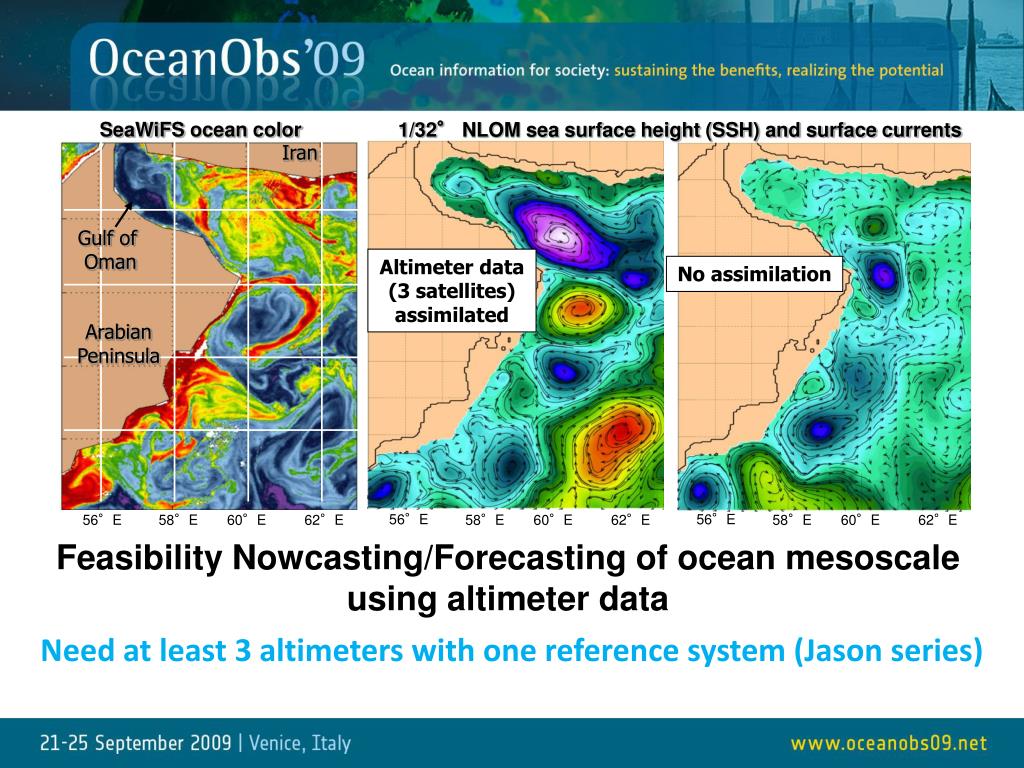 OceanObs'09

Ocean information for society: sustaining the benefits, realizing the potential

SeaWiFS ocean color

1/32° NLOM sea surface height (SSH) and surface currents

Iran

Gulf of Oman

Arabian Peninsula

Altimeter data (3 satellites) assimilated

No assimilation

56° E 58° E 60° E 62° E

56° E 58° E 60° E 62° E

56° E 58° E 60° E 62° E

Feasibility Nowcasting/Forecasting of ocean mesoscale using altimeter data

Need at least 3 altimeters with one reference system (Jason series)

21-25 September 2009 | Venice, Italy

www.oceanobs09.net